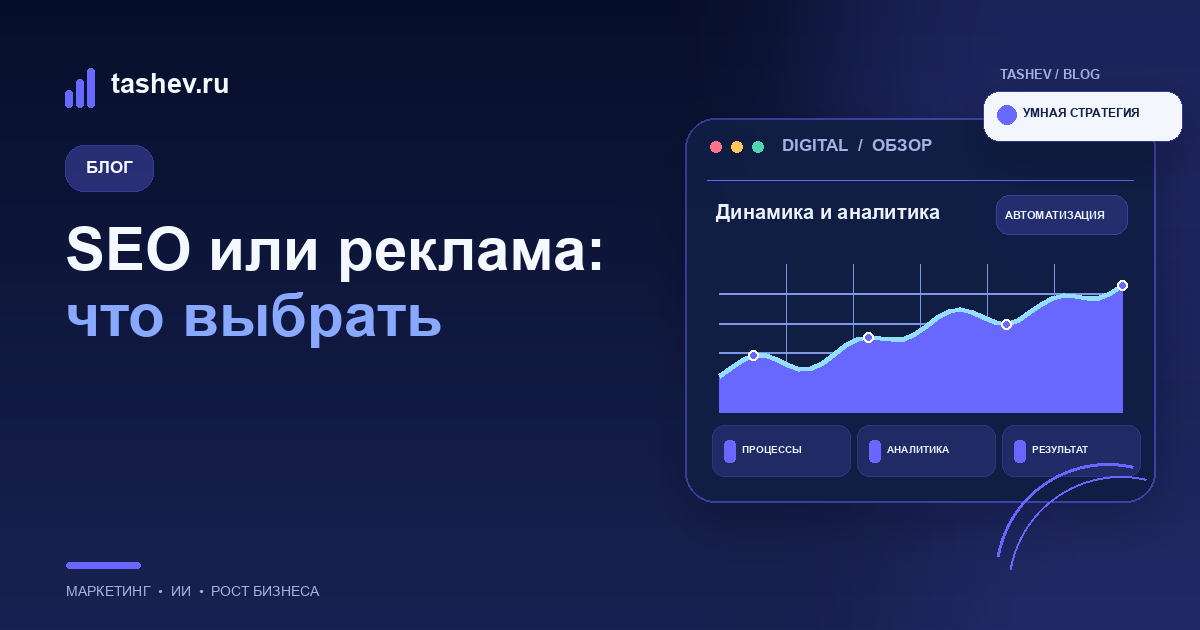 tashev.ru

БЛОГ

SEO или реклама: что выбрать

МАРКЕТИНГ • ИИ • РОСТ БИЗНЕСА

TASHEV / BLOG

УМНАЯ СТРАТЕГИЯ

DIGITAL / ОБЗОР

Динамика и аналитика

АВТОМАТИЗАЦИЯ

ПРОЦЕССЫ

АНАЛИТИКА

РЕЗУЛЬТАТ